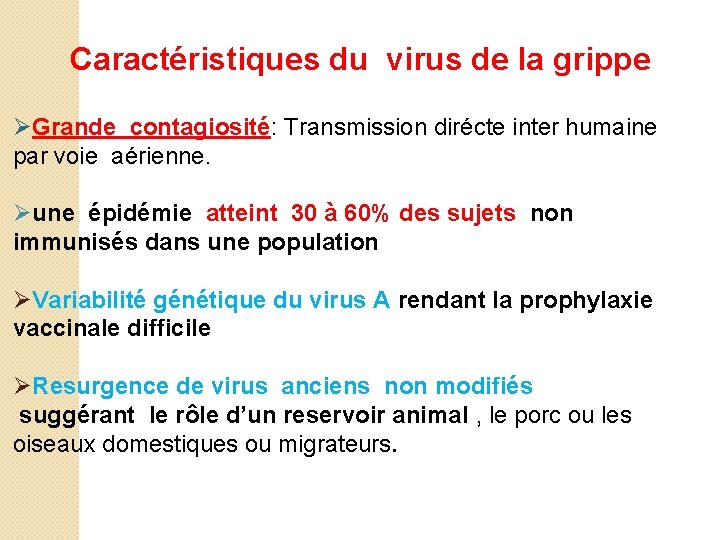 Caractéristiques du virus de la grippe

➢Grande contagiosité: Transmission dirécte inter humaine par voie aérienne.

➢une épidémie atteint 30 à 60% des sujets non immunisés dans une population

➢Variabilité génétique du virus A rendant la prophylaxie vaccinale difficile

➢Resurgence de virus anciens non modifiés suggérant le rôle d'un reservoir animal , le porc ou les oiseaux domestiques ou migrateurs.